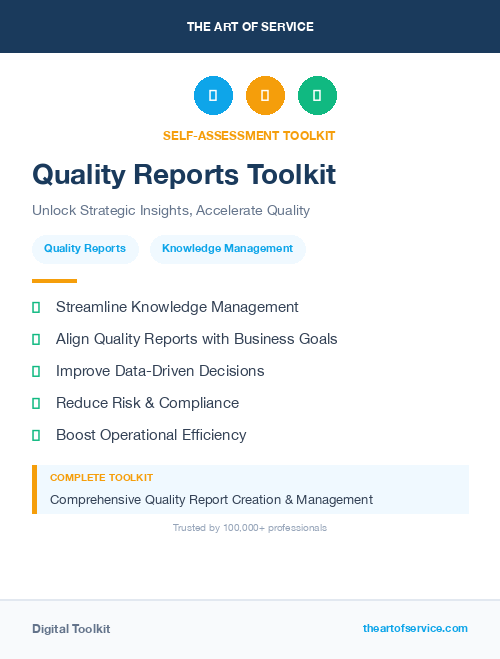 THE ART OF SERVICE

SELF-ASSESSMENT TOOLKIT

Quality Reports Toolkit

Unlock Strategic Insights, Accelerate Quality

Quality Reports

Knowledge Management

Streamline Knowledge Management

Align Quality Reports with Business Goals

Improve Data-Driven Decisions

Reduce Risk & Compliance

Boost Operational Efficiency

COMPLETE TOOLKIT

Comprehensive Quality Report Creation & Management

Trusted by 100,000+ professionals

Digital Toolkit

theartofservice.com